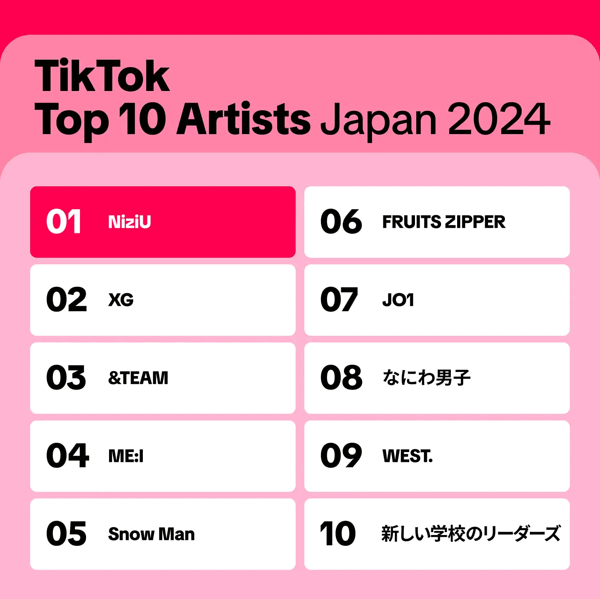 TikTok
Top 10 Artists Japan 2024

01 NiziU
02 XG
03 &TEAM
04 ME:I
05 Snow Man

06 FRUITS ZIPPER
07 JO1
08 なにわ男子
09 WEST.
10 新しい学校のリーダーズ